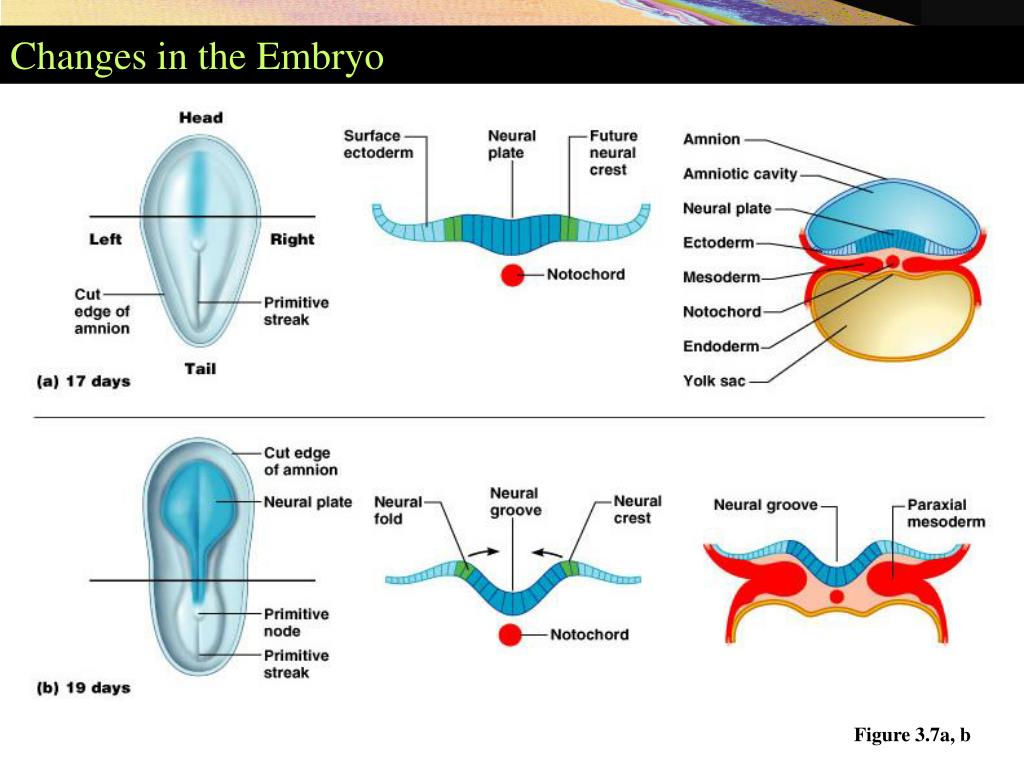 Changes in the Embryo

Head

Left

Right

Cut edge of amnion

Primitive streak

Tail

(a) 17 days

Surface ectoderm

Neural plate

Future neural crest

Notochord

Amnion

Amniotic cavity

Neural plate

Ectoderm

Mesoderm

Notochord

Endoderm

Yolk sac

Cut edge of amnion

Neural plate

Primitive node

Primitive streak

(b) 19 days

Neural fold

Neural groove

Neural crest

Notochord

Neural groove

Paraxial mesoderm

Figure 3.7a, b